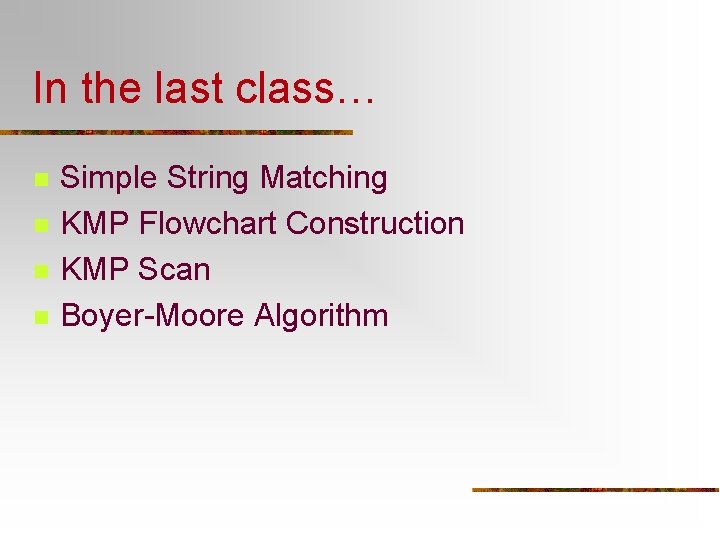 In the last class…

- Simple String Matching
- KMP Flowchart Construction
- KMP Scan
- Boyer-Moore Algorithm